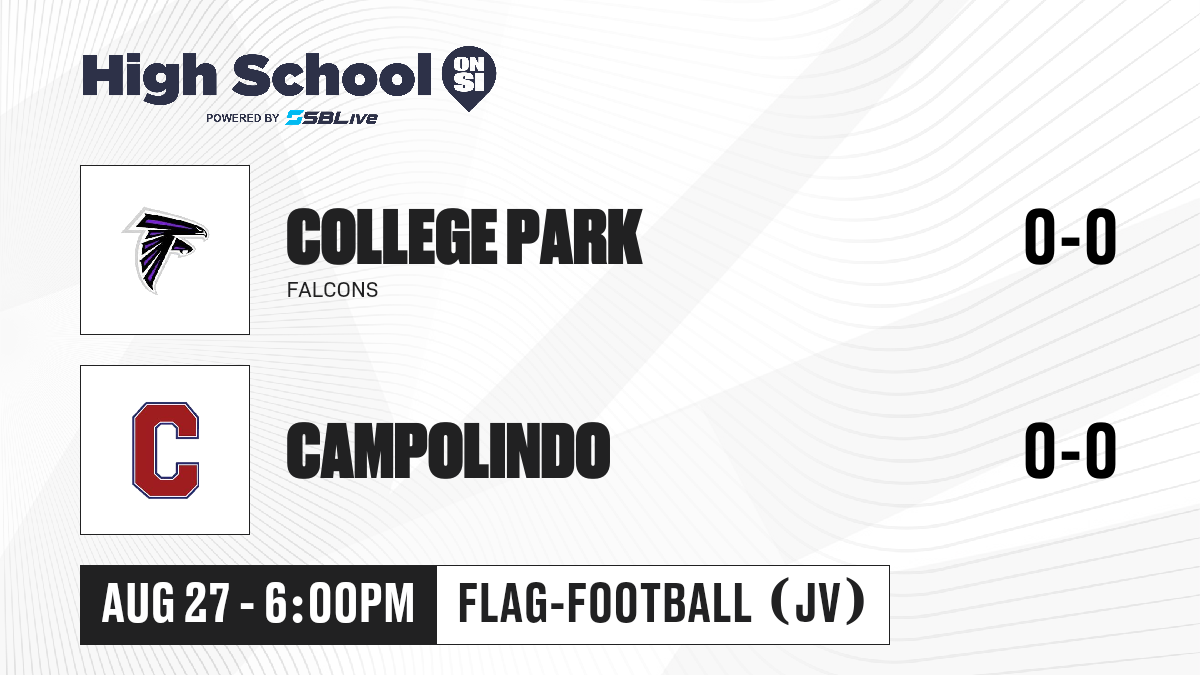 High School ON SI
POWERED BY SBLive

COLLEGE PARK
FALCONS
0-0

C
CAMPOLINDO
0-0

AUG 27 - 6:00PM
FLAG-FOOTBALL (JV)